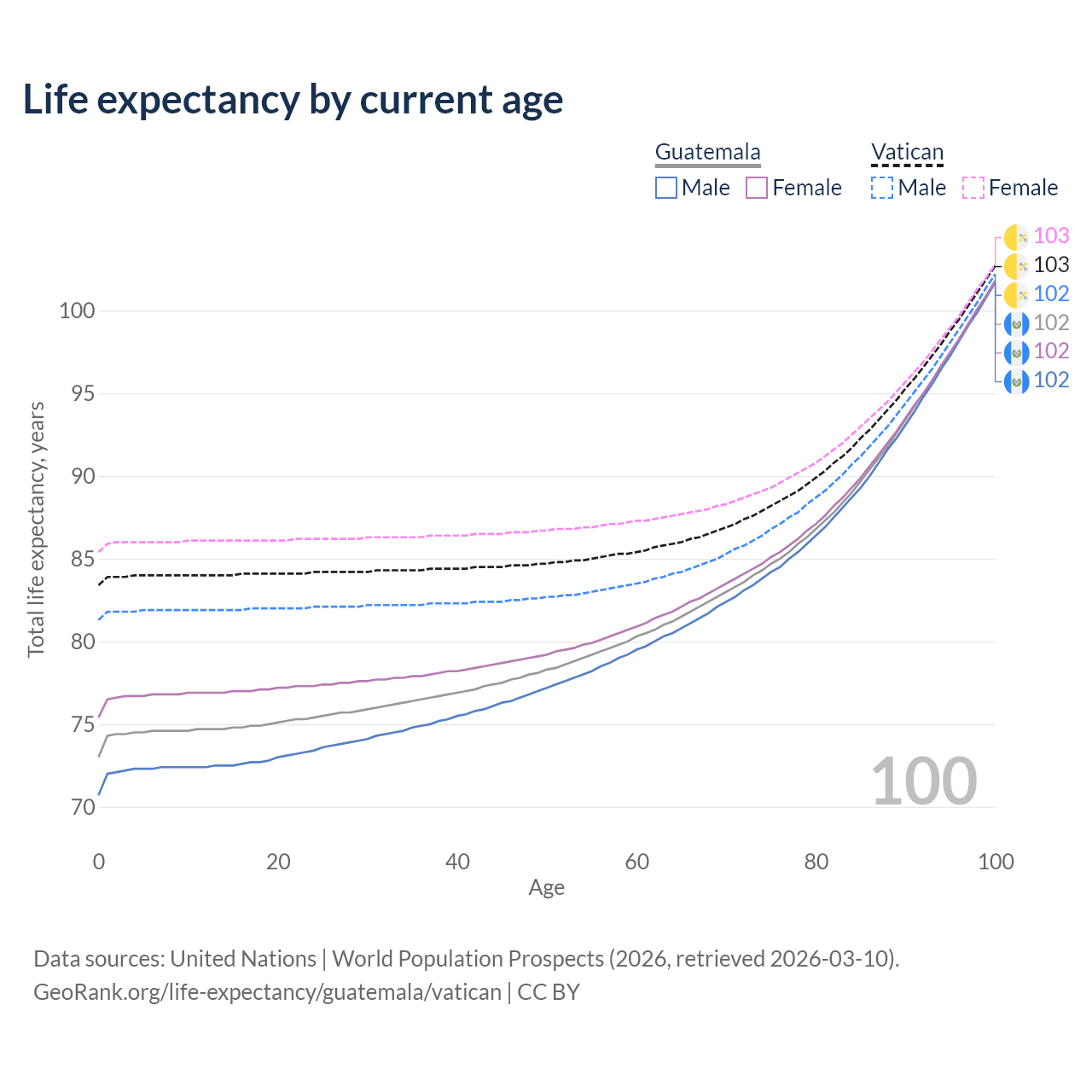 Life expectancy by current age

Guatemala
Male Female

Vatican
Male Female

103
103
102
102
102
102

Total life expectancy, years

100
95
90
85
80
75
70

100

0
20
40
60
80
100
Age

Data sources: United Nations | World Population Prospects (2026, retrieved 2026-03-10).
GeoRank.org/life-expectancy/guatemala/vatican | CC BY